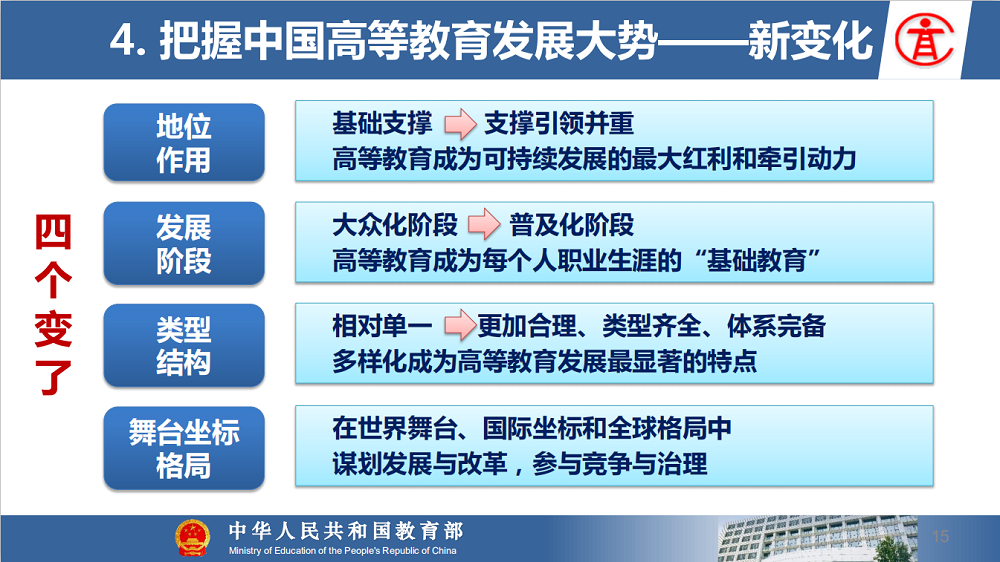 4. 把握中国高等教育发展大势——新变化

四个变了

地位作用

基础支撑 支撑引领并重
高等教育成为可持续发展的最大红利和牵引动力

发展阶段

大众化阶段 普及化阶段
高等教育成为每个人职业生涯的“基础教育”

类型结构

相对单一 更加合理、类型齐全、体系完备
多样化成为高等教育发展最显著的特点

舞台坐标格局

在世界舞台、国际坐标和全球格局中
谋划发展与改革，参与竞争与治理

中华人民共和国教育部
Ministry of Education of the People's Republic of China

15